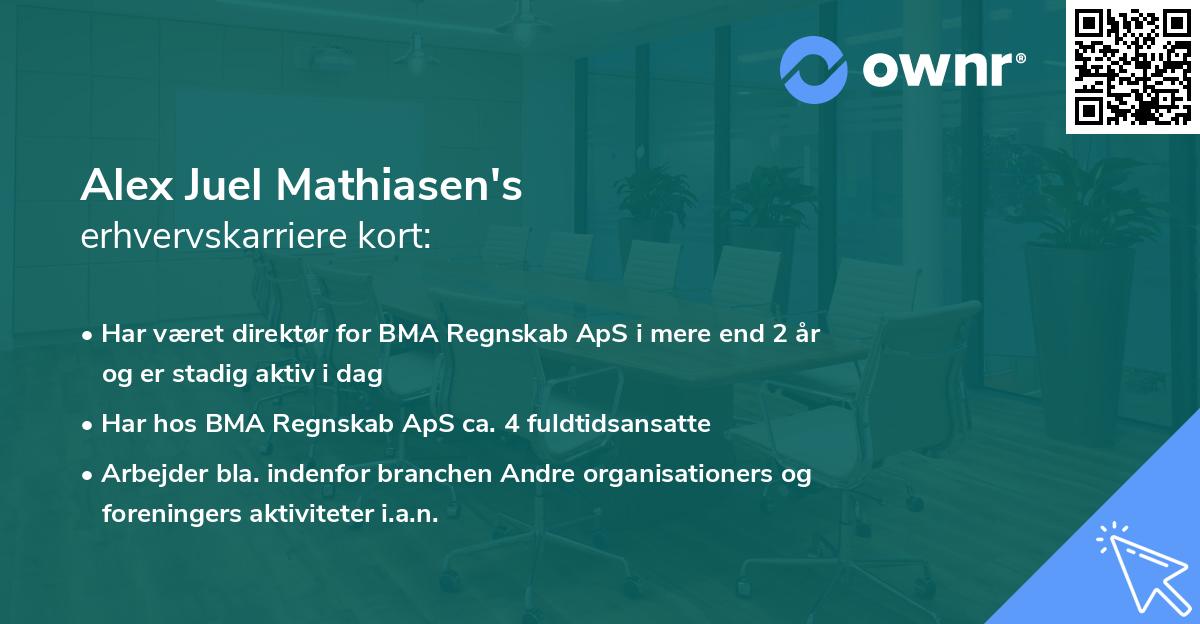 ownr®

Alex Juel Mathiasen's
erhvervskarriere kort:

• Har været direktør for BMA Regnskab ApS i mere end 2 år og er stadig aktiv i dag

• Har hos BMA Regnskab ApS ca. 4 fuldtidsansatte

• Arbejder bla. indenfor branchen Andre organisationers og foreningers aktiviteter i.a.n.